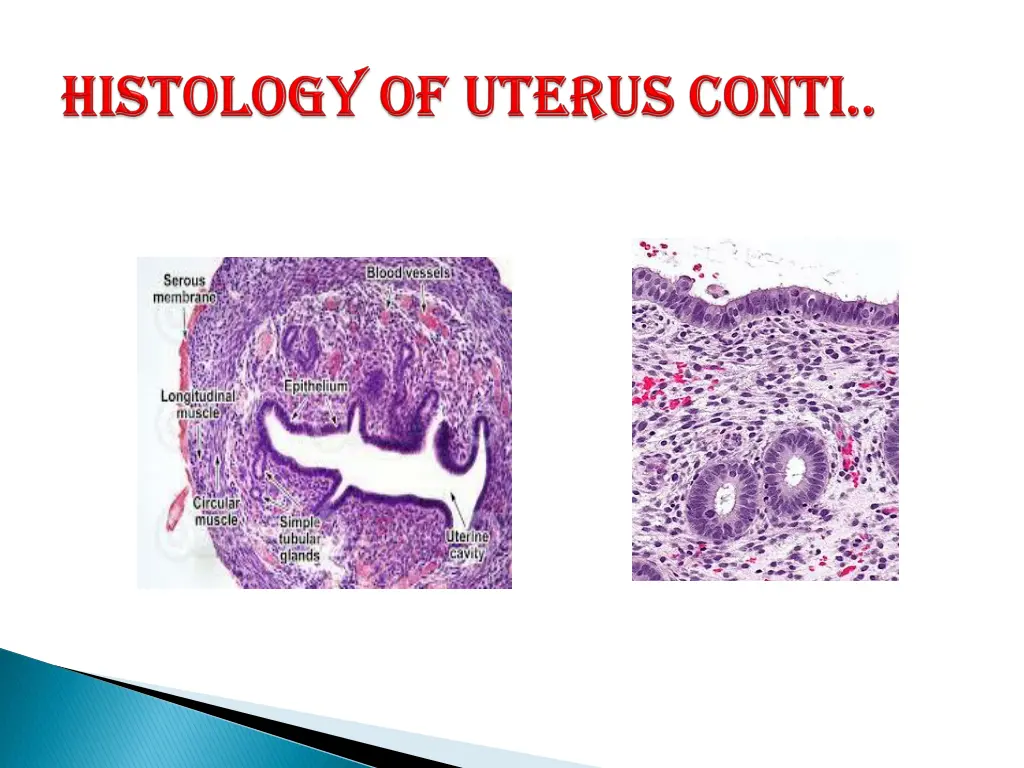 HISTOLOGY OF UTERUS CONTI..

Serous membrane

Blood vessels

Longitudinal muscle

Epithelium

Circular muscle

Simple tubular glands

Uterine cavity